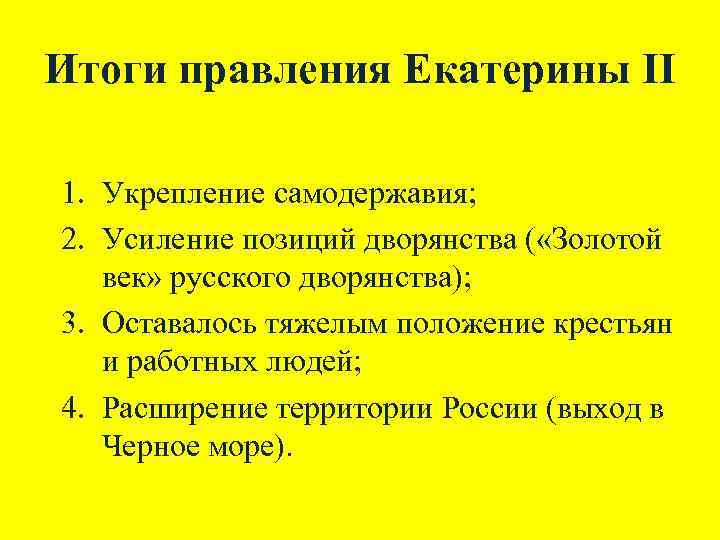 Итоги правления Екатерины II

1. Укрепление самодержавия;
2. Усиление позиций дворянства («Золотой век» русского дворянства);
3. Оставалось тяжелым положение крестьян и работных людей;
4. Расширение территории России (выход в Черное море).